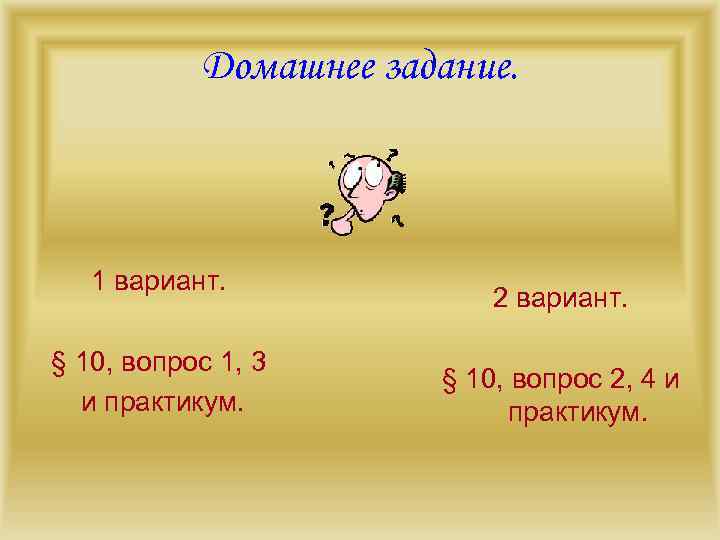 Домашнее задание.

1 вариант.

§ 10, вопрос 1, 3 и практикум.

2 вариант.

§ 10, вопрос 2, 4 и практикум.